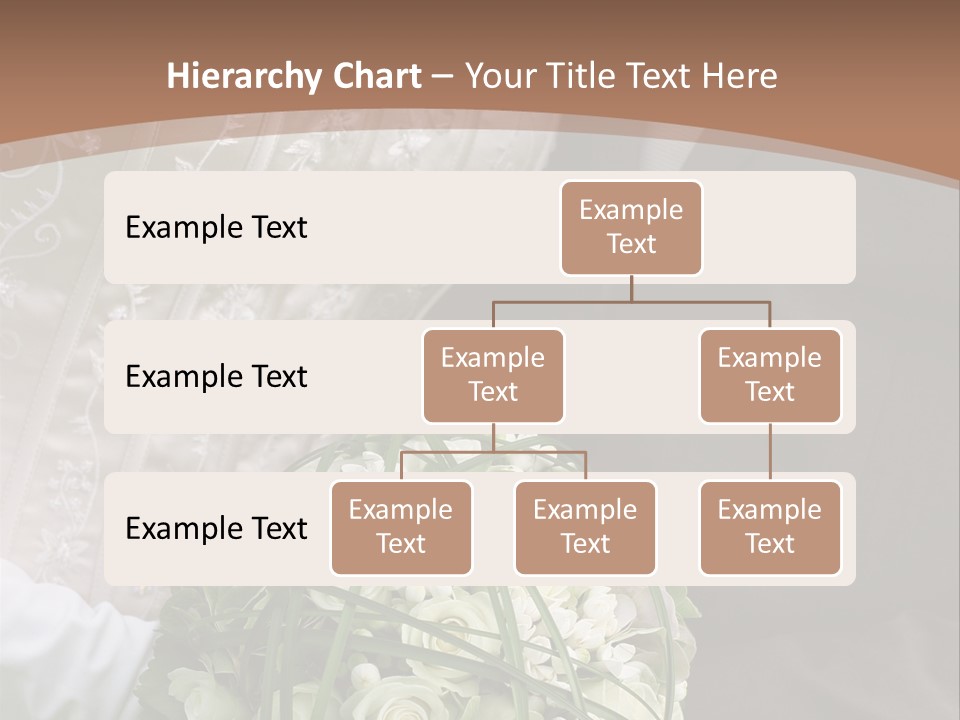 Hierarchy Chart – Your Title Text Here

Example Text

Example Text

Example Text

Example Text

Example Text

Example Text

Example Text

Example Text

Example Text